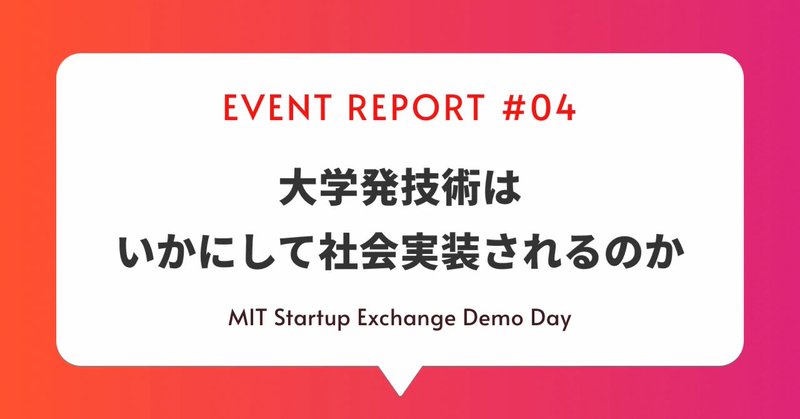 EVENT REPORT #04

大学発技術は
いかにして社会実装されるのか

MIT Startup Exchange Demo Day